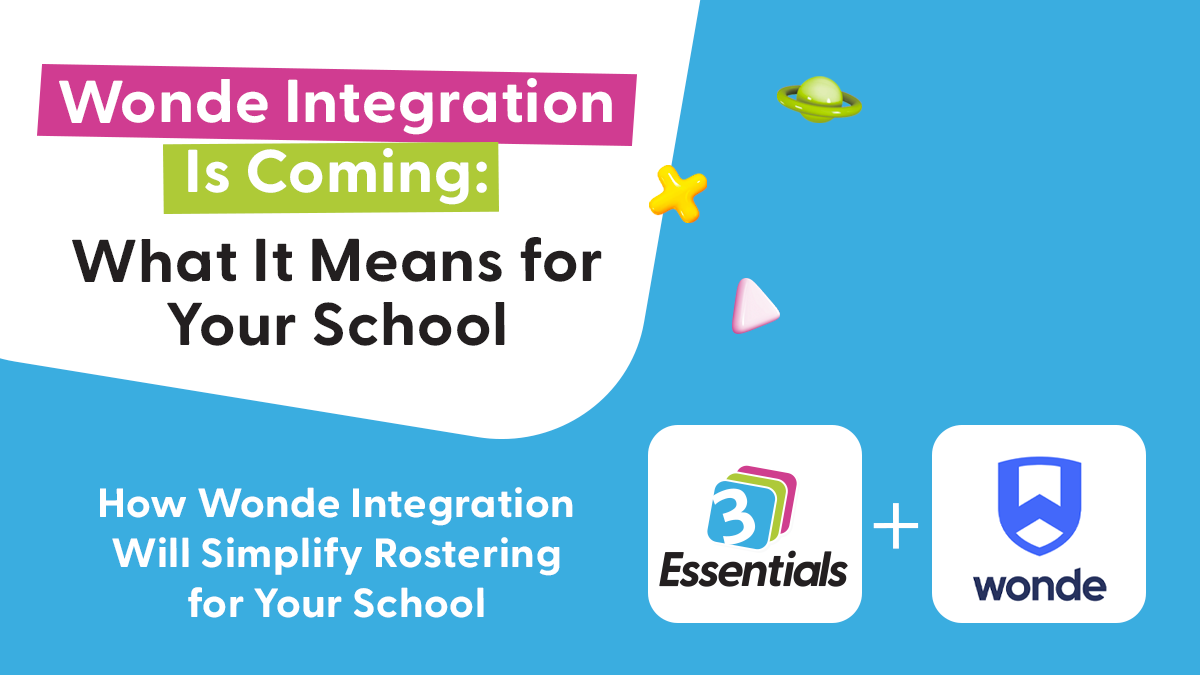 Wonde Integration Is Coming:

What It Means for Your School

How Wonde Integration Will Simplify Rostering for Your School

3 Essentials

+

wonde